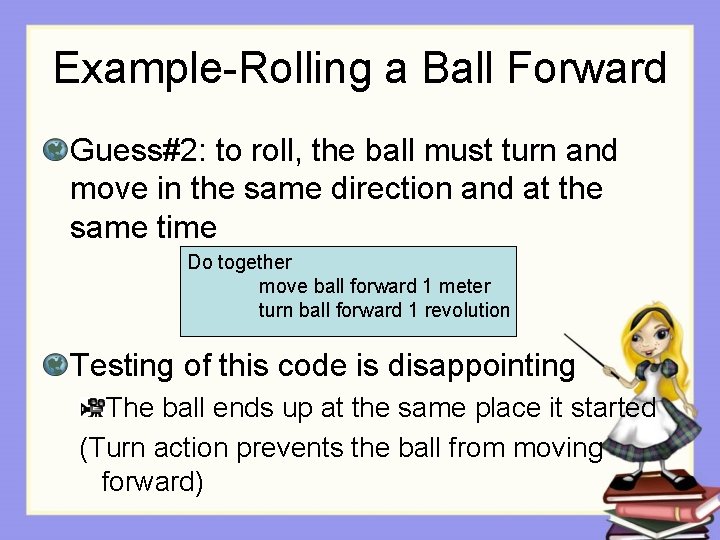 Example-Rolling a Ball Forward

Guess#2: to roll, the ball must turn and move in the same direction and at the same time

Do together
move ball forward 1 meter
turn ball forward 1 revolution

Testing of this code is disappointing

The ball ends up at the same place it started

(Turn action prevents the ball from moving forward)